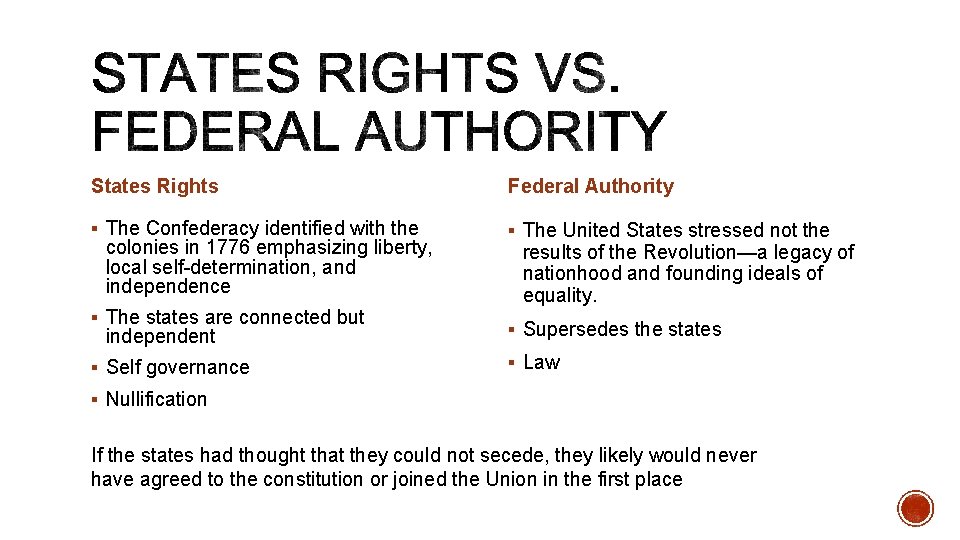 STATES RIGHTS VS. FEDERAL AUTHORITY

States Rights

▪ The Confederacy identified with the colonies in 1776 emphasizing liberty, local self-determination, and independence
▪ The states are connected but independent
▪ Self governance
▪ Nullification

Federal Authority

▪ The United States stressed not the results of the Revolution—a legacy of nationhood and founding ideals of equality.
▪ Supersedes the states
▪ Law

If the states had thought that they could not secede, they likely would never have agreed to the constitution or joined the Union in the first place